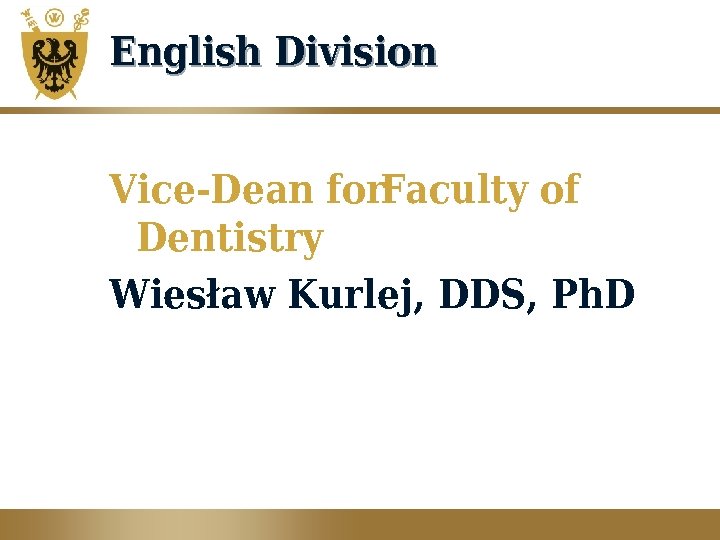 English Division

Vice-Dean forFaculty of Dentistry

Wiesław Kurlej, DDS, PhD